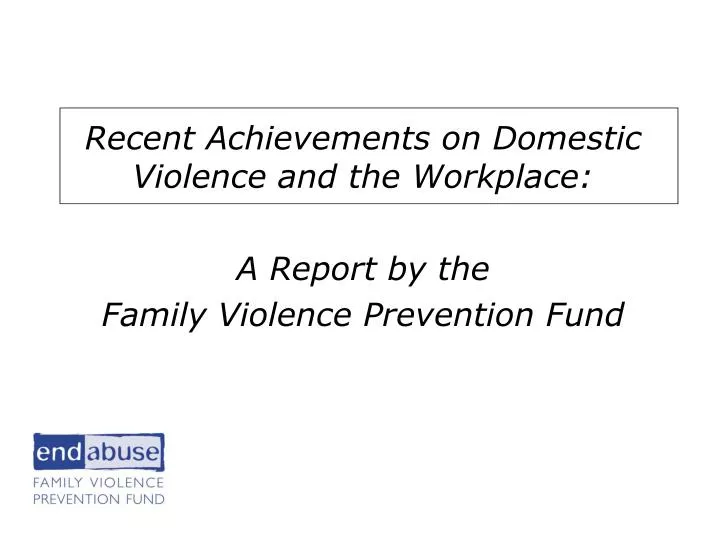 Recent Achievements on Domestic Violence and the Workplace:

A Report by the
Family Violence Prevention Fund

endabuse
FAMILY VIOLENCE
PREVENTION FUND